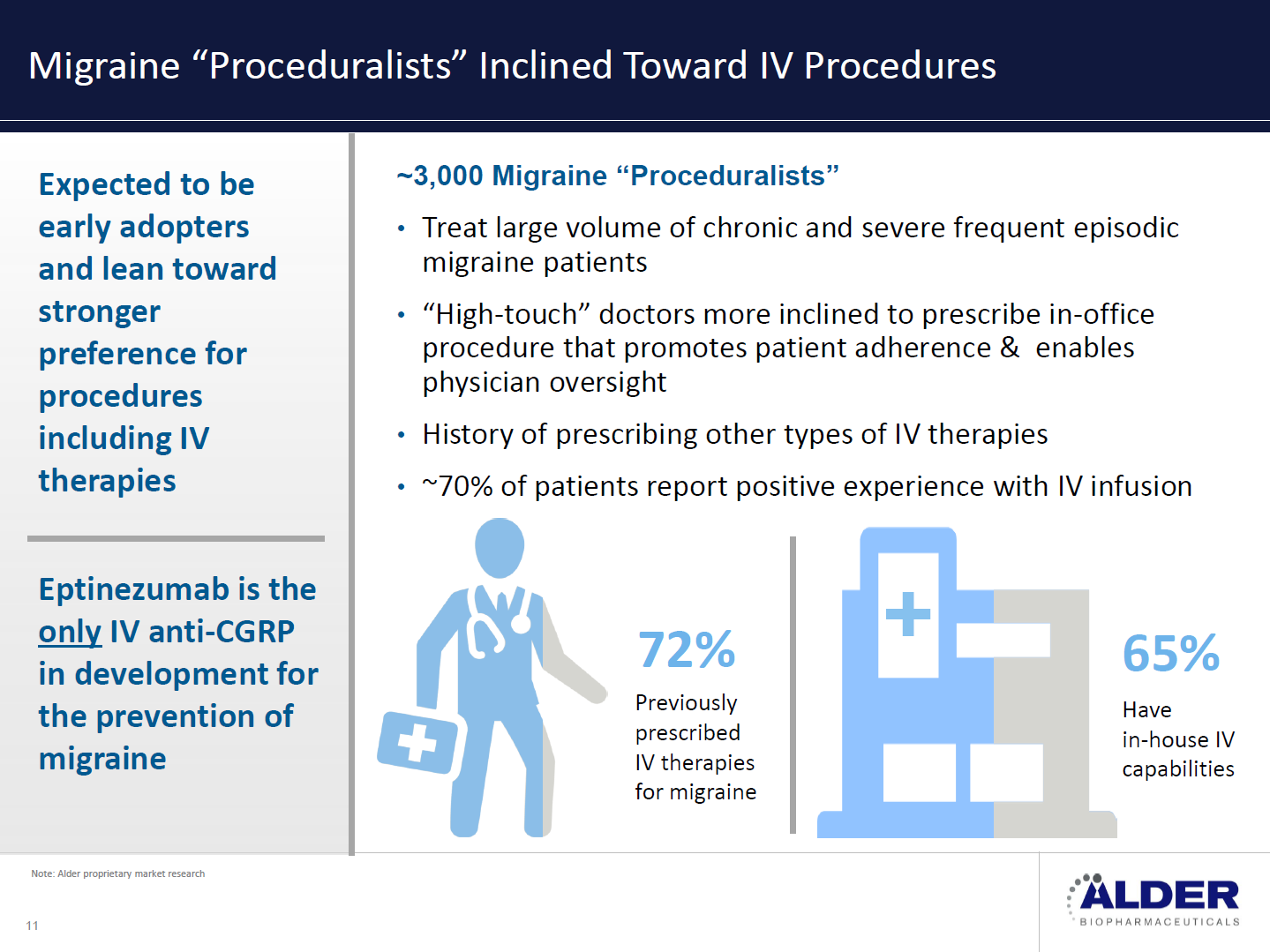 Migraine “Proceduralists” Inclined Toward IV Procedures

Expected to be early adopters and lean toward stronger preference for procedures including IV therapies

Eptinezumab is the only IV anti-CGRP in development for the prevention of migraine

~3,000 Migraine “Proceduralists”

• Treat large volume of chronic and severe frequent episodic migraine patients

• “High-touch” doctors more inclined to prescribe in-office procedure that promotes patient adherence & enables physician oversight

• History of prescribing other types of IV therapies

• ~70% of patients report positive experience with IV infusion

72%
Previously prescribed IV therapies for migraine

65%
Have in-house IV capabilities

Note: Alder proprietary market research

11

ALDER
BIOPHARMACEUTICALS